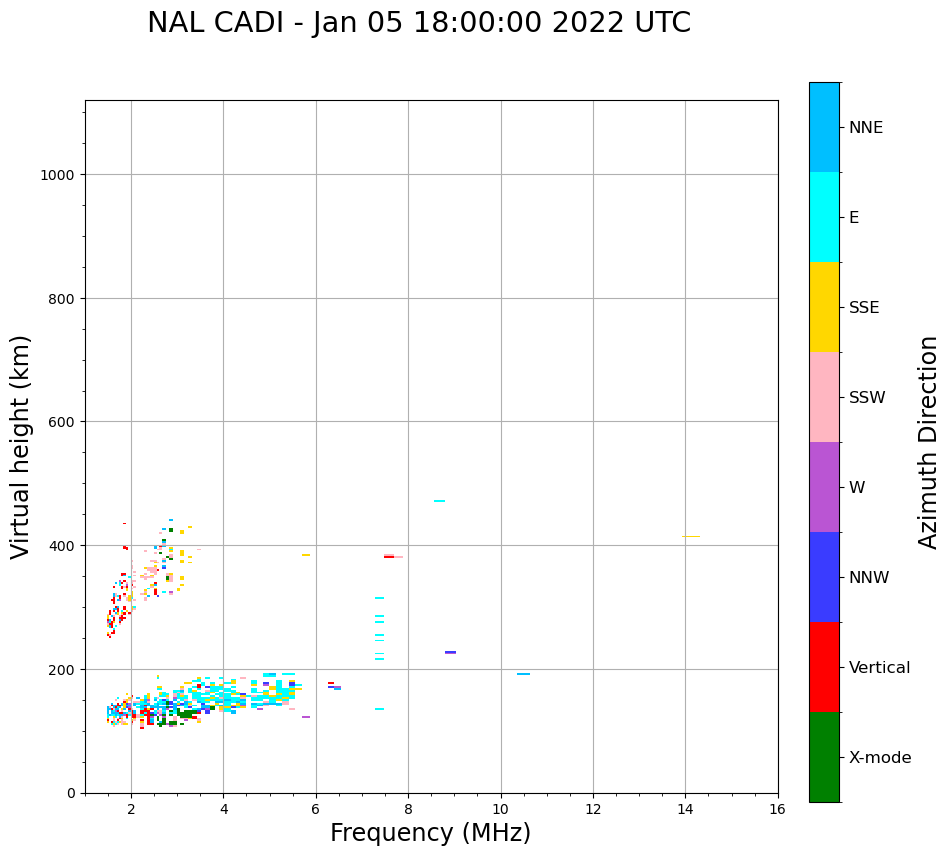 NAL CADI - Jan 05 18:00:00 2022 UTC

Virtual height (km)

1000
800
600
400
200
0

2 4 6 8 10 12 14 16

Frequency (MHz)

NNE
E
SSE
SSW
W
NNW
Vertical
X-mode

Azimuth Direction